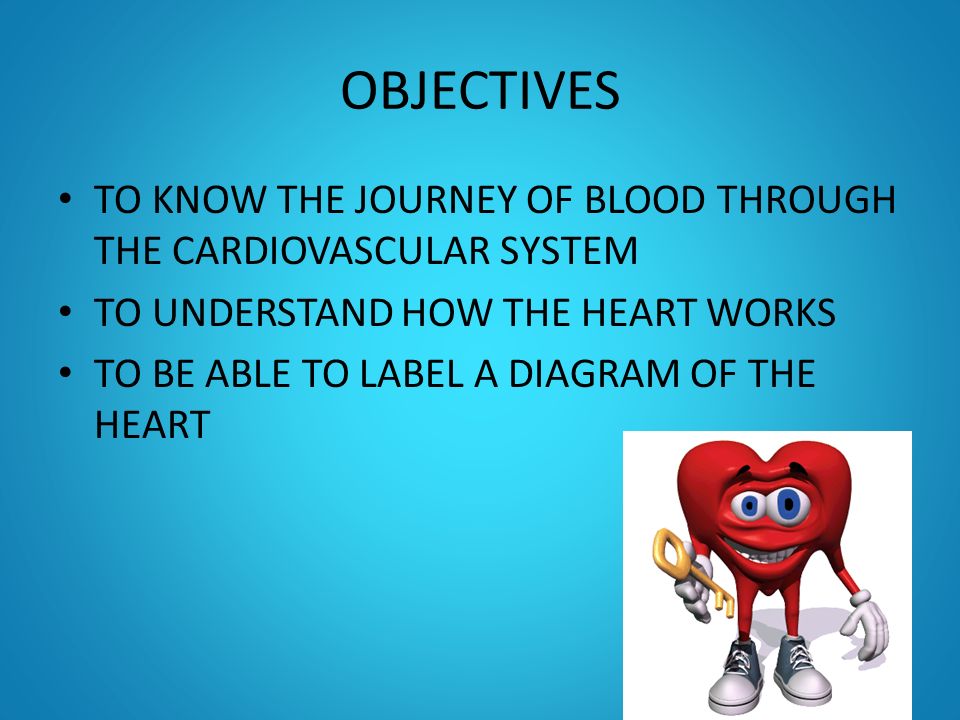 OBJECTIVES

• TO KNOW THE JOURNEY OF BLOOD THROUGH THE CARDIOVASCULAR SYSTEM
• TO UNDERSTAND HOW THE HEART WORKS
• TO BE ABLE TO LABEL A DIAGRAM OF THE HEART